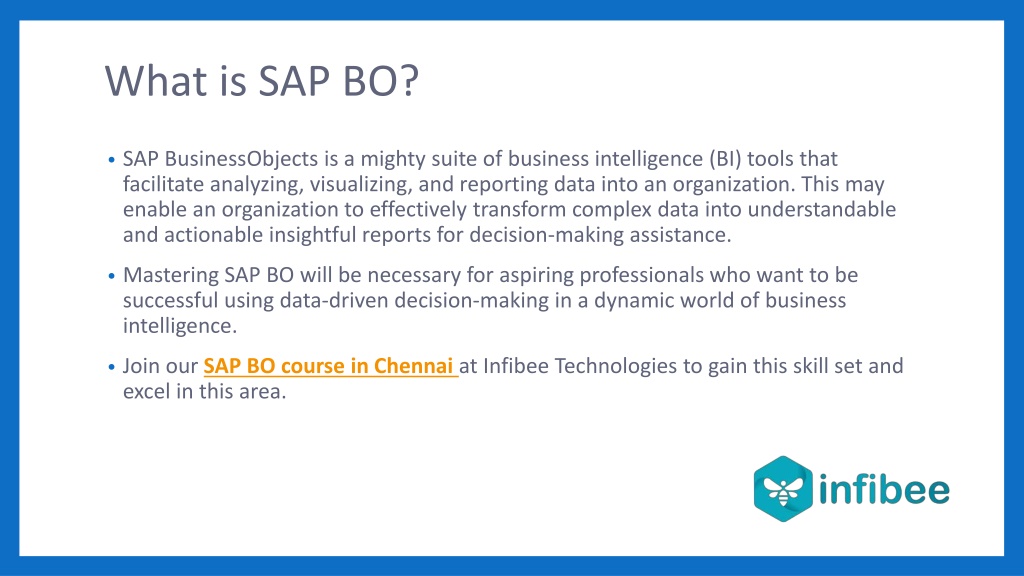 What is SAP BO?

• SAP BusinessObjects is a mighty suite of business intelligence (BI) tools that facilitate analyzing, visualizing, and reporting data into an organization. This may enable an organization to effectively transform complex data into understandable and actionable insightful reports for decision-making assistance.

• Mastering SAP BO will be necessary for aspiring professionals who want to be successful using data-driven decision-making in a dynamic world of business intelligence.

• Join our SAP BO course in Chennai at Infibee Technologies to gain this skill set and excel in this area.

infibee